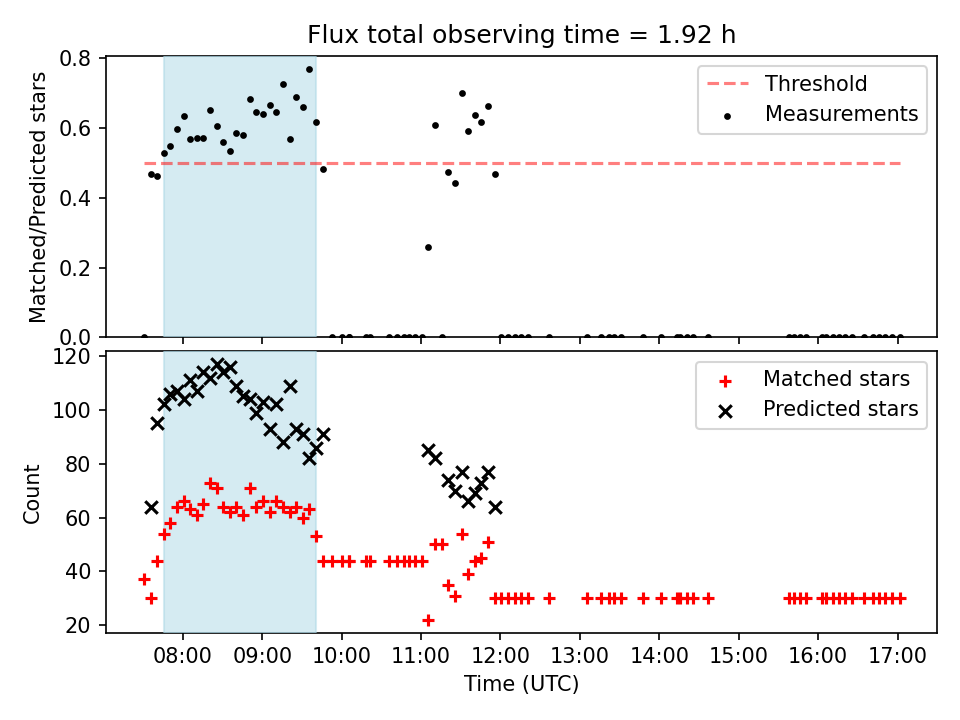 Flux total observing time = 1.92 h

Matched/Predicted stars

0.8
0.6
0.4
0.2
0.0

Threshold
Measurements

Count

120
100
80
60
40
20

Matched stars
Predicted stars

08:00 09:00 10:00 11:00 12:00 13:00 14:00 15:00 16:00 17:00

Time (UTC)